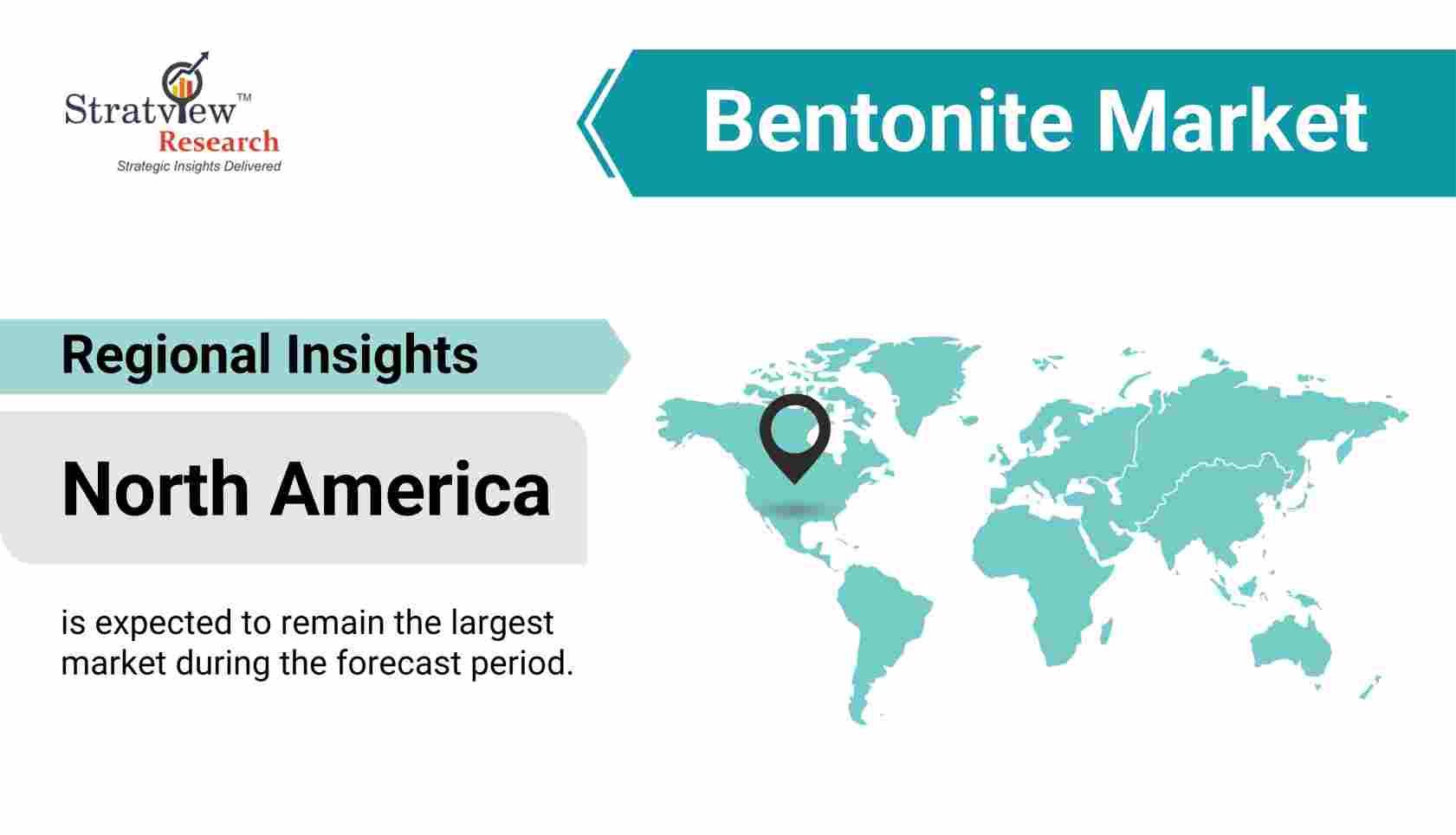 Stratview™
Research
Strategic Insights Delivered

Bentonite Market

Regional Insights

North America

is expected to remain the largest market during the forecast period.